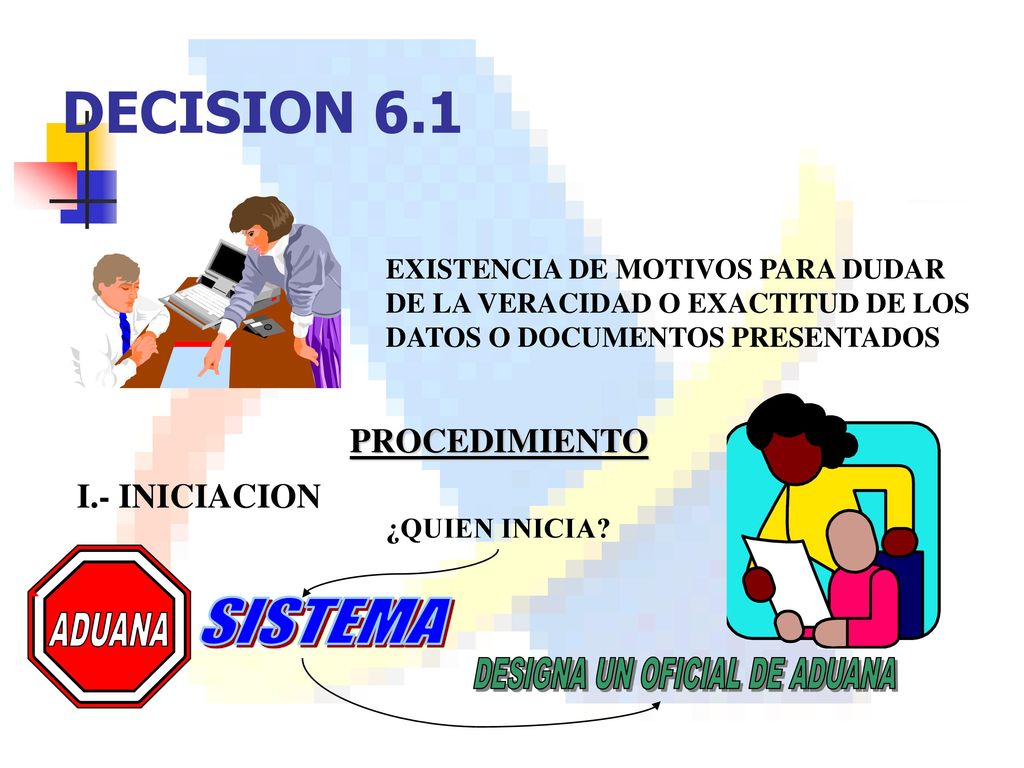 DECISION 6.1

EXISTENCIA DE MOTIVOS PARA DUDAR DE LA VERACIDAD O EXACTITUD DE LOS DATOS O DOCUMENTOS PRESENTADOS

PROCEDIMIENTO

I.- INICIACION

¿QUIEN INICIA?

ADUANA

SISTEMA

DESIGNA UN OFICIAL DE ADUANA